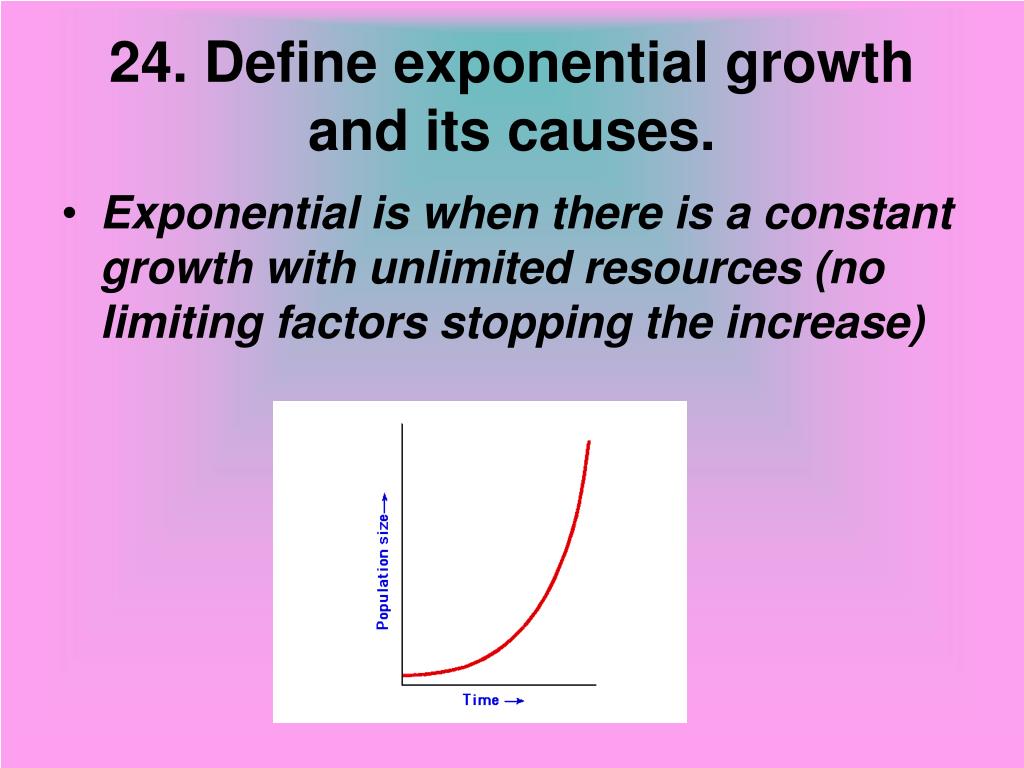 24. Define exponential growth and its causes.

• Exponential is when there is a constant growth with unlimited resources (no limiting factors stopping the increase)

Population size →

Time →